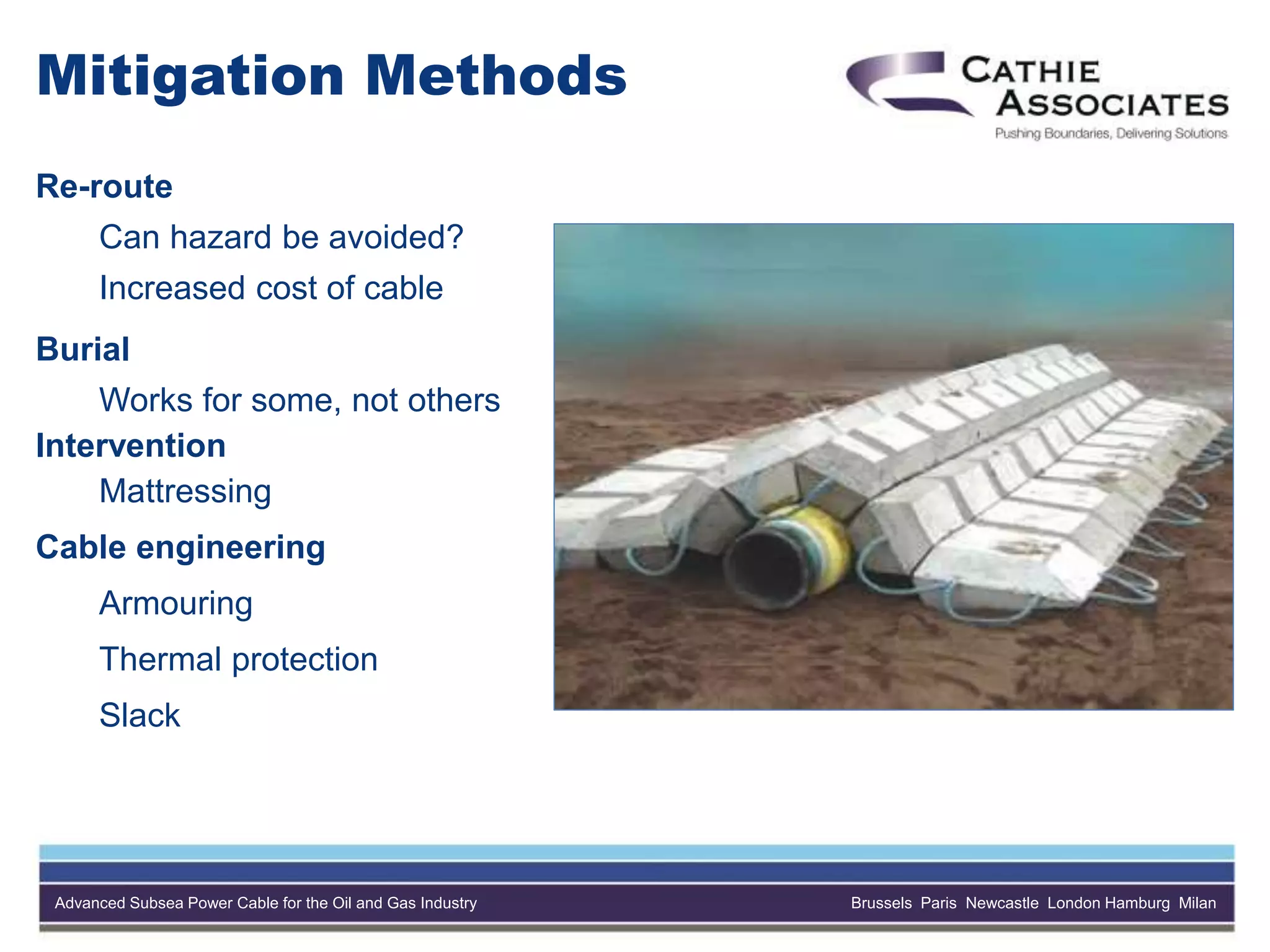 Mitigation Methods

CATHIE ASSOCIATES
Pushing Boundaries, Delivering Solutions

Re-route

Can hazard be avoided?

Increased cost of cable

Burial

Works for some, not others

Intervention

Mattressing

Cable engineering

Armouring

Thermal protection

Slack

Advanced Subsea Power Cable for the Oil and Gas Industry

Brussels Paris Newcastle London Hamburg Milan